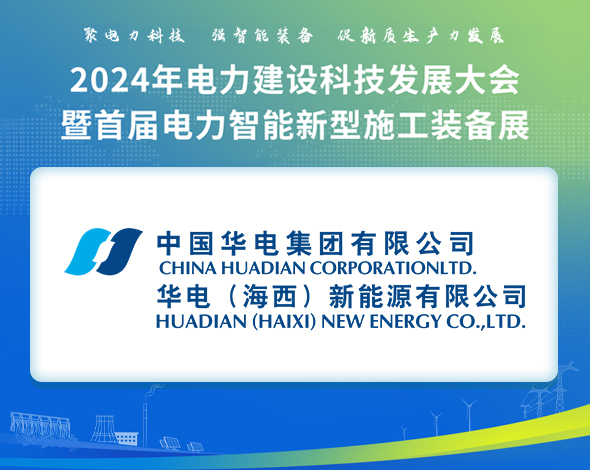 聚电力科技　强智能装备　促新质生产力发展

2024年电力建设科技发展大会
暨首届电力智能新型施工装备展

中国华电集团有限公司
CHINA HUADIAN CORPORATIONLTD.
华电（海西）新能源有限公司
HUADIAN (HAIXI) NEW ENERGY CO.,LTD.